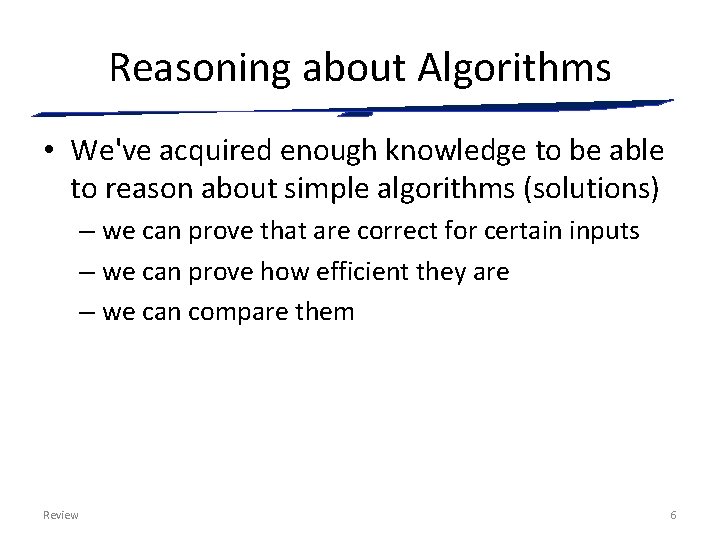 Reasoning about Algorithms

• We've acquired enough knowledge to be able to reason about simple algorithms (solutions)
– we can prove that are correct for certain inputs
– we can prove how efficient they are
– we can compare them

Review

6